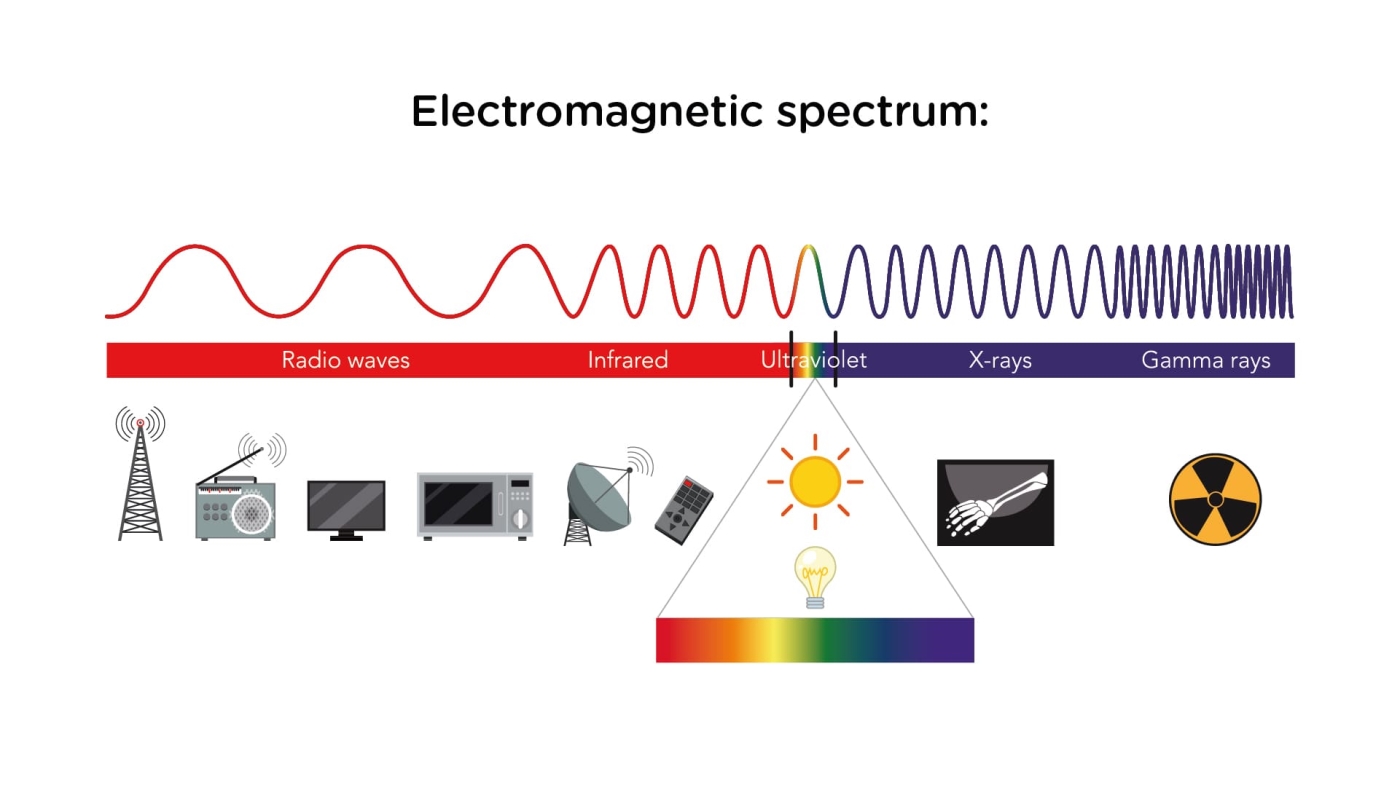 Electromagnetic spectrum:

Radio waves

Infrared

Ultraviolet

X-rays

Gamma rays